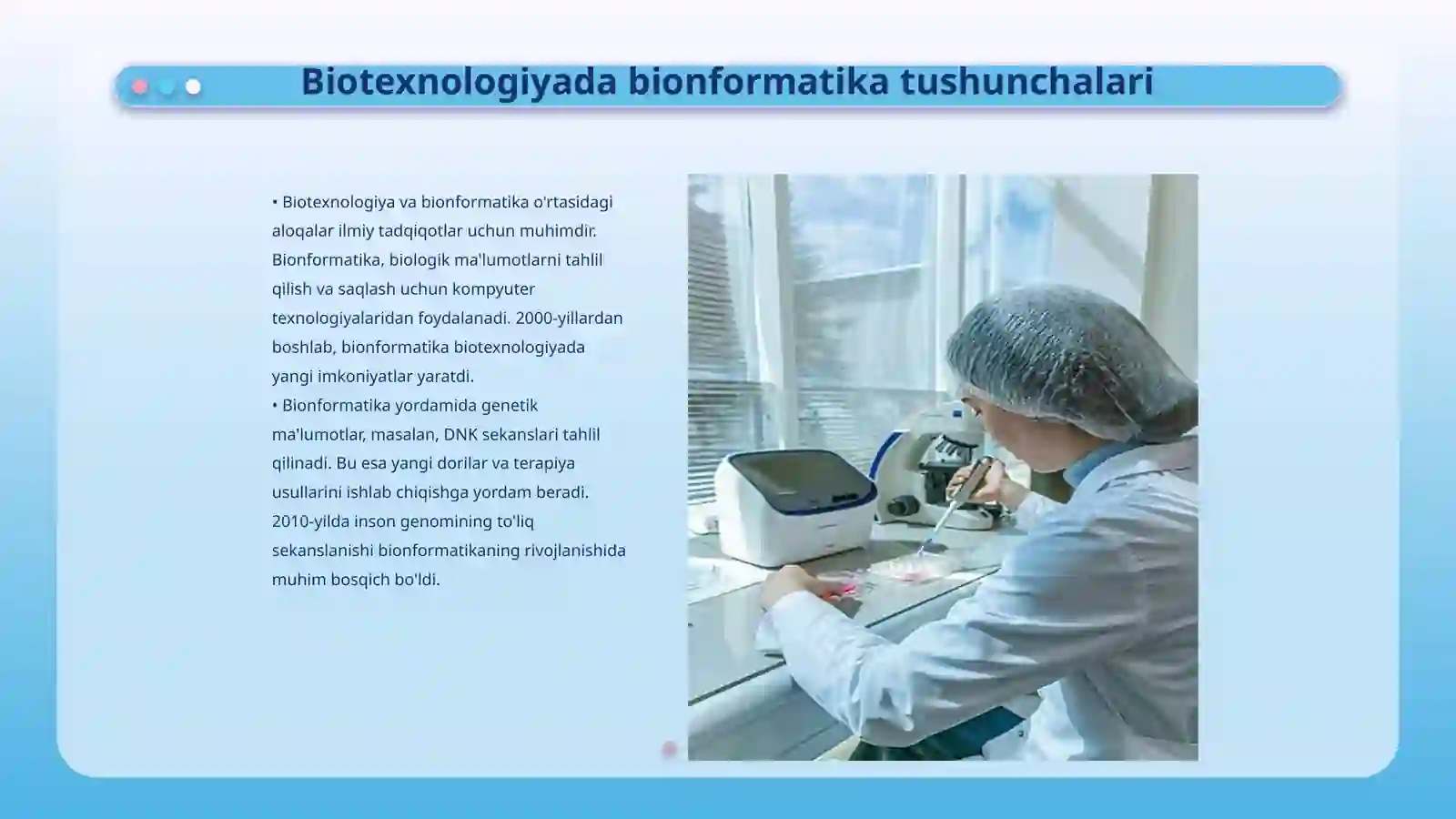 Biotexnologiyada bionformatika tushunchalari

• Biotexnologiya va bionformatika o'rtasidagi aloqalar ilmiy tadqiqotlar uchun muhimdir. Bionformatika, biologik ma'lumotlarni tahlil qilish va saqlash uchun kompyuter texnologiyalaridan foydalanadi. 2000-yillardan boshlab, bionformatika biotexnologiyada yangi imkoniyatlar yaratdi.
• Bionformatika yordamida genetik ma'lumotlar, masalan, DNK sekanslari tahlil qilinadi. Bu esa yangi dorilar va terapiya usullarini ishlab chiqishga yordam beradi. 2010-yilda inson genomining to'liq sekanslanishi bionformatikaning rivojlanishida muhim bosqich bo'ldi.